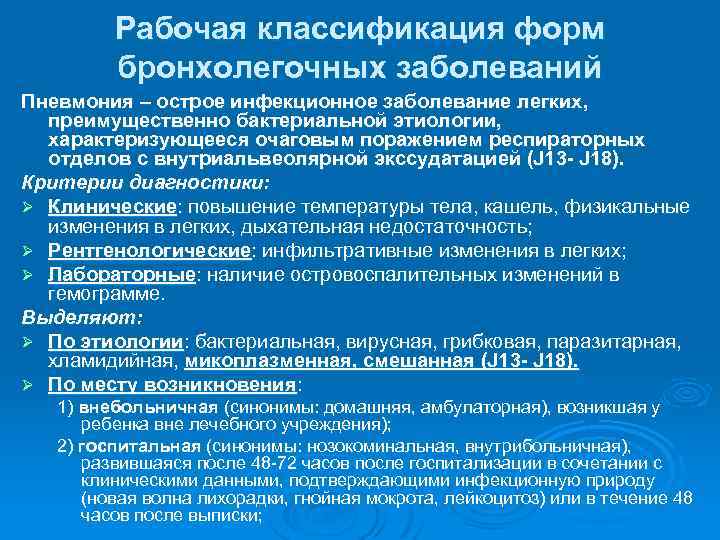 Рабочая классификация форм бронхолегочных заболеваний

Пневмония – острое инфекционное заболевание легких, преимущественно бактериальной этиологии, характеризующееся очаговым поражением респираторных отделов с внутриальвеолярной экссудатацией (J13- J18).

Критерии диагностики:

➢ Клинические: повышение температуры тела, кашель, физикальные изменения в легких, дыхательная недостаточность;

➢ Рентгенологические: инфильтративные изменения в легких;

➢ Лабораторные: наличие островоспалительных изменений в гемограмме.

Выделяют:

➢ По этиологии: бактериальная, вирусная, грибковая, паразитарная, хламидийная, микоплазменная, смешанная (J13- J18).

➢ По месту возникновения:

1) внебольничная (синонимы: домашняя, амбулаторная), возникшая у ребенка вне лечебного учреждения);

2) госпитальная (синонимы: нозокоминальная, внутрибольничная), развившаяся после 48-72 часов после госпитализации в сочетании с клиническими данными, подтверждающими инфекционную природу (новая волна лихорадки, гнойная мокрота, лейкоцитоз) или в течение 48 часов после выписки;